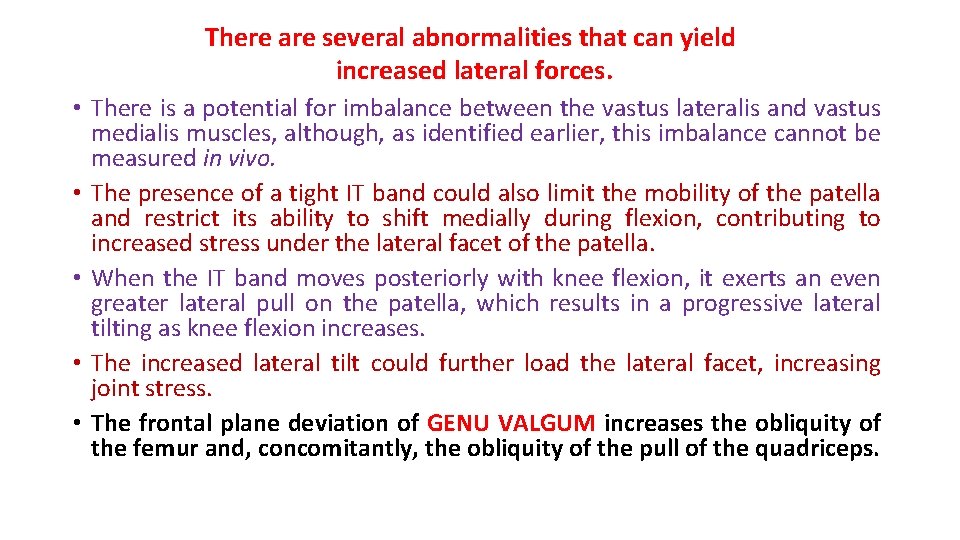 There are several abnormalities that can yield increased lateral forces.

• There is a potential for imbalance between the vastus lateralis and vastus medialis muscles, although, as identified earlier, this imbalance cannot be measured in vivo.
• The presence of a tight IT band could also limit the mobility of the patella and restrict its ability to shift medially during flexion, contributing to increased stress under the lateral facet of the patella.
• When the IT band moves posteriorly with knee flexion, it exerts an even greater lateral pull on the patella, which results in a progressive lateral tilting as knee flexion increases.
• The increased lateral tilt could further load the lateral facet, increasing joint stress.
• The frontal plane deviation of GENU VALGUM increases the obliquity of the femur and, concomitantly, the obliquity of the pull of the quadriceps.